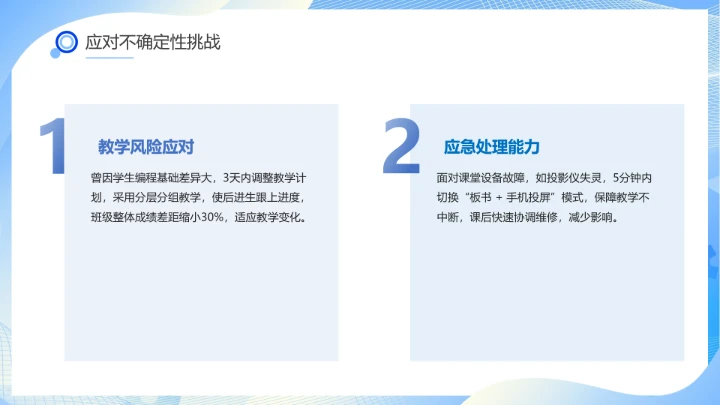 应对不确定性挑战

1

教学风险应对

曾因学生编程基础差异大，3天内调整教学计划，采用分层分组教学，使后进生跟上进度，班级整体成绩差距缩小30%，适应教学变化。

2

应急处理能力

面对课堂设备故障，如投影仪失灵，5分钟内切换“板书 + 手机投屏”模式，保障教学不中断，课后快速协调维修，减少影响。